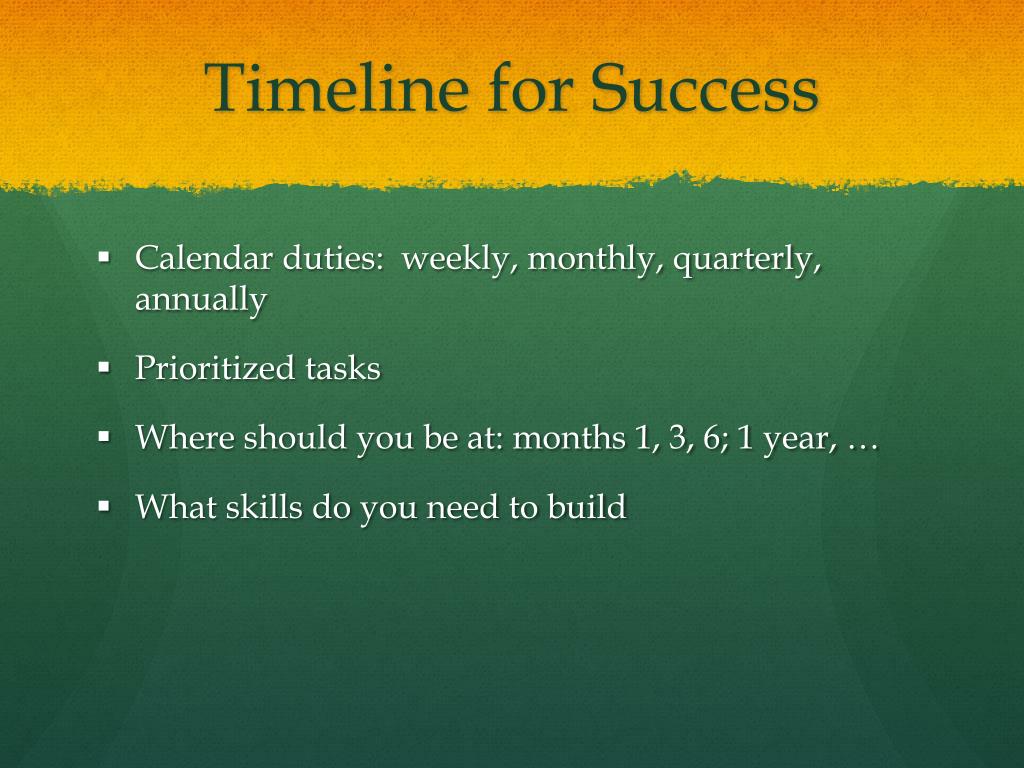 Timeline for Success

▪ Calendar duties: weekly, monthly, quarterly, annually

▪ Prioritized tasks

▪ Where should you be at: months 1, 3, 6; 1 year, …

▪ What skills do you need to build